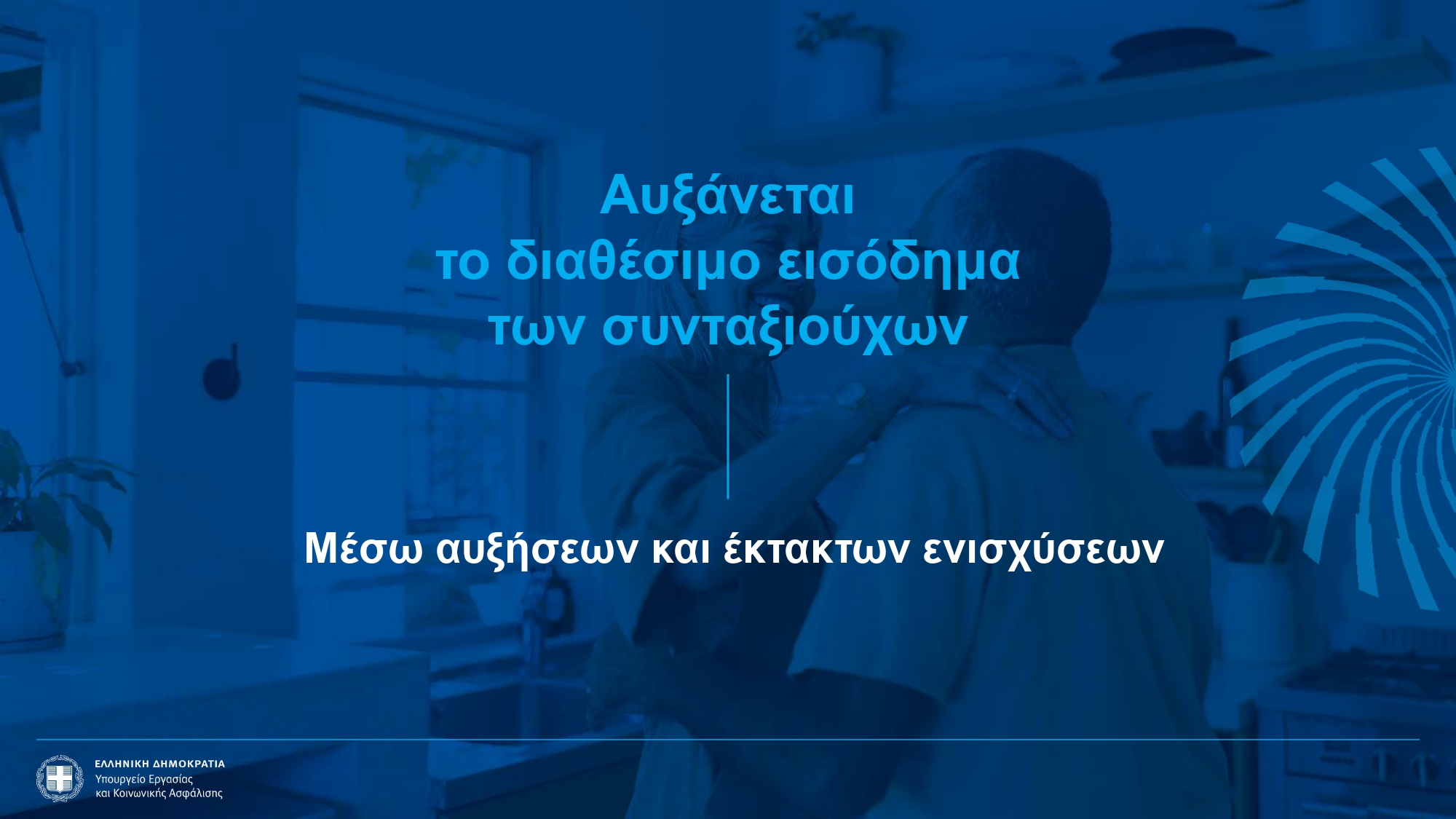 Αυξάνεται
το διαθέσιμο εισόδημα
των συνταξιούχων

Μέσω αυξήσεων και έκτακτων ενισχύσεων

ΕΛΛΗΝΙΚΗ ΔΗΜΟΚΡΑΤΙΑ
Υπουργείο Εργασίας
και Κοινωνικής Ασφάλισης